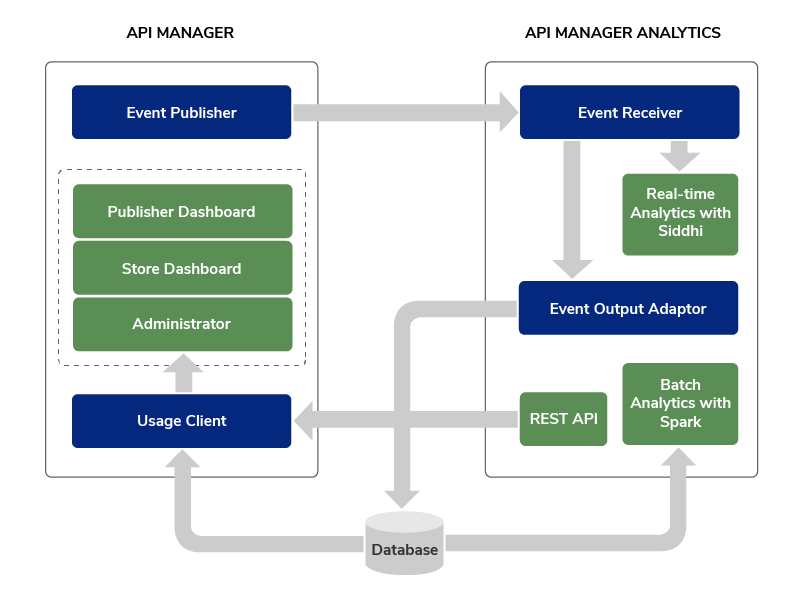 API MANAGER

Event Publisher

Publisher Dashboard

Store Dashboard

Administrator

Usage Client

API MANAGER ANALYTICS

Event Receiver

Real-time Analytics with Siddhi

Event Output Adaptor

REST API

Batch Analytics with Spark

Database